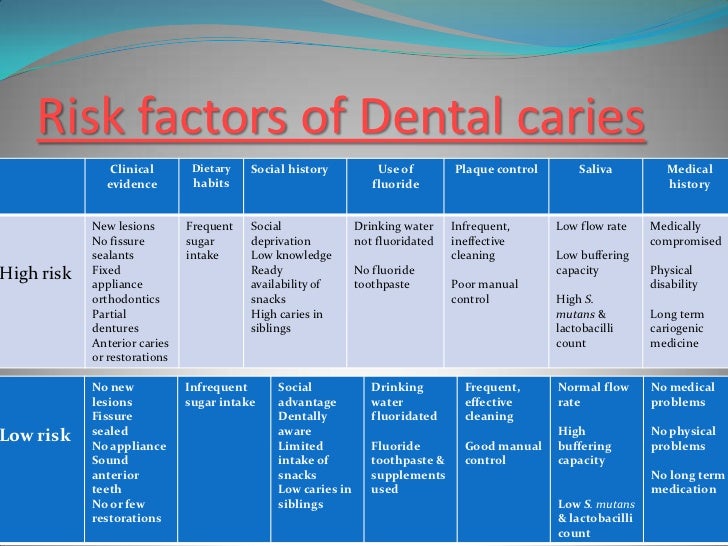 Risk factors of Dental caries

| | Clinical evidence | Dietary habits | Social history | Use of fluoride | Plaque control | Saliva | Medical history |
|---|---|---|---|---|---|---|---|
| High risk | New lesions No fissure sealants Fixed appliance orthodontics Partial dentures Anterior caries or restorations | Frequent sugar intake | Social deprivation Low knowledge Ready availability of snacks High caries in siblings | Drinking water not fluoridated No fluoride toothpaste | Infrequent, ineffective cleaning Poor manual control | Low flow rate Low buffering capacity High S. mutans & lactobacilli count | Medically compromised Physical disability Long term cariogenic medicine |
| Low risk | No new lesions Fissure sealed No appliance Sound anterior teeth No or few restorations | Infrequent sugar intake | Social advantage Dentally aware Limited intake of snacks Low caries in siblings | Drinking water fluoridated Fluoride toothpaste & supplements used | Frequent, effective cleaning Good manual control | Normal flow rate High buffering capacity Low S. mutans & lactobacilli count | No medical problems No physical problems No long term medication |